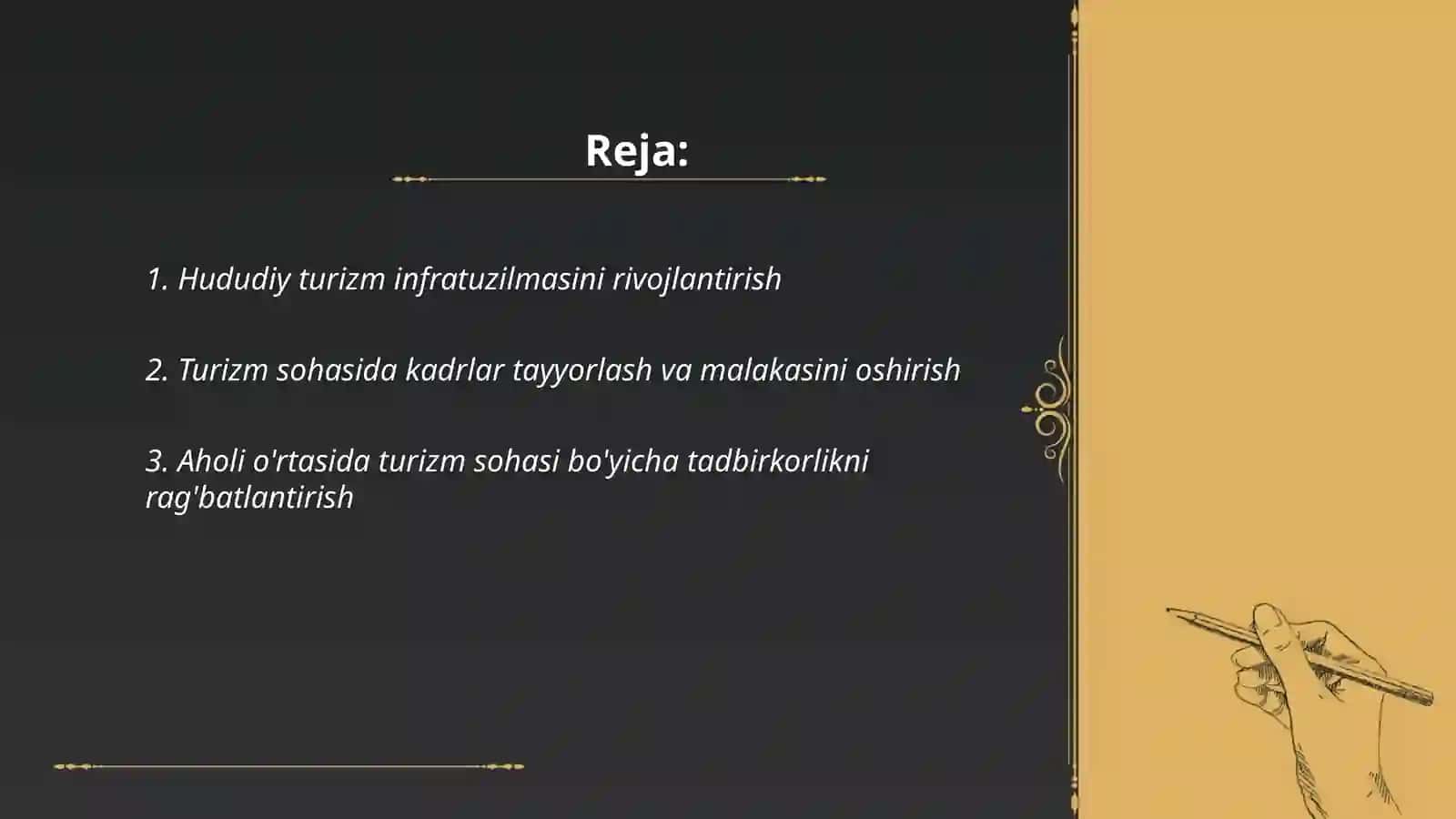 Reja:

1. Hududiy turizm infratuzilmasini rivojlantirish

2. Turizm sohasida kadrlar tayyorlash va malakasini oshirish

3. Aholi o'rtasida turizm sohasi bo'yicha tadbirkorlikni rag'batlantirish